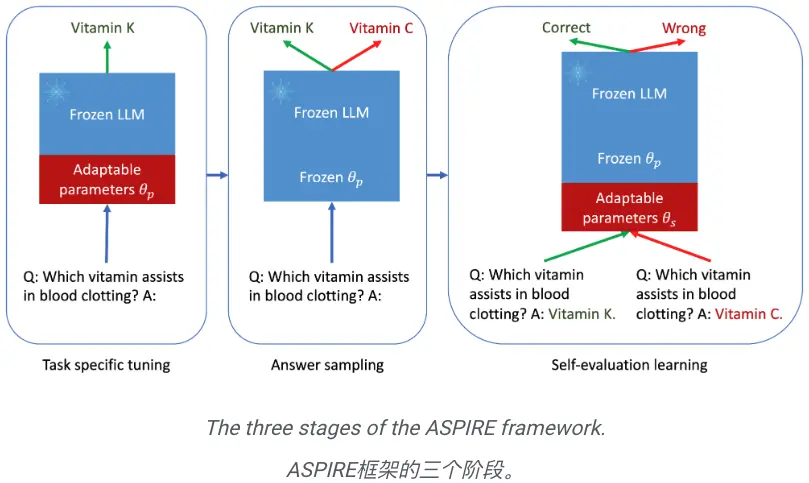 Vitamin K

Frozen LLM

Adaptable parameters $\theta_p$

Q: Which vitamin assists in blood clotting? A:

Task specific tuning

Vitamin K Vitamin C

Frozen LLM

Frozen $\theta_p$

Q: Which vitamin assists in blood clotting? A:

Answer sampling

Correct Wrong

Frozen LLM

Frozen $\theta_p$

Adaptable parameters $\theta_s$

Q: Which vitamin assists in blood clotting? A: Vitamin K.

Q: Which vitamin assists in blood clotting? A: Vitamin C.

Self-evaluation learning

The three stages of the ASPIRE framework.

ASPIRE框架的三个阶段。